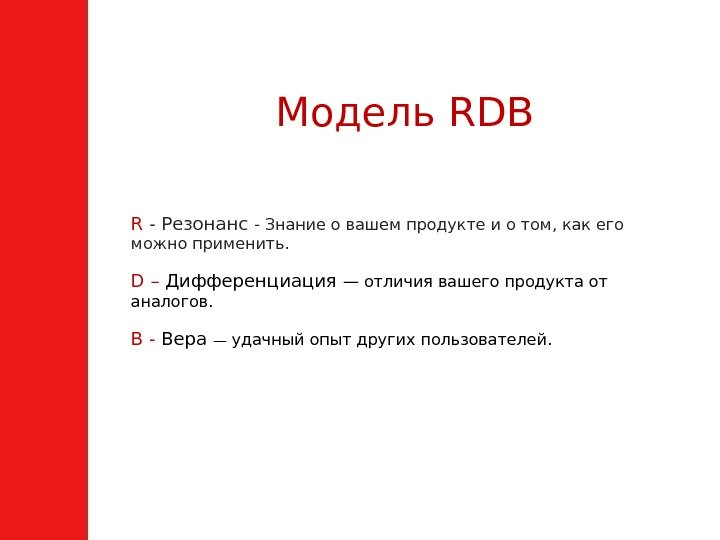 Модель RDB

R - Резонанс - Знание о вашем продукте и о том, как его можно применить.

D – Дифференциация — отличия вашего продукта от аналогов.

B - Вера — удачный опыт других пользователей.